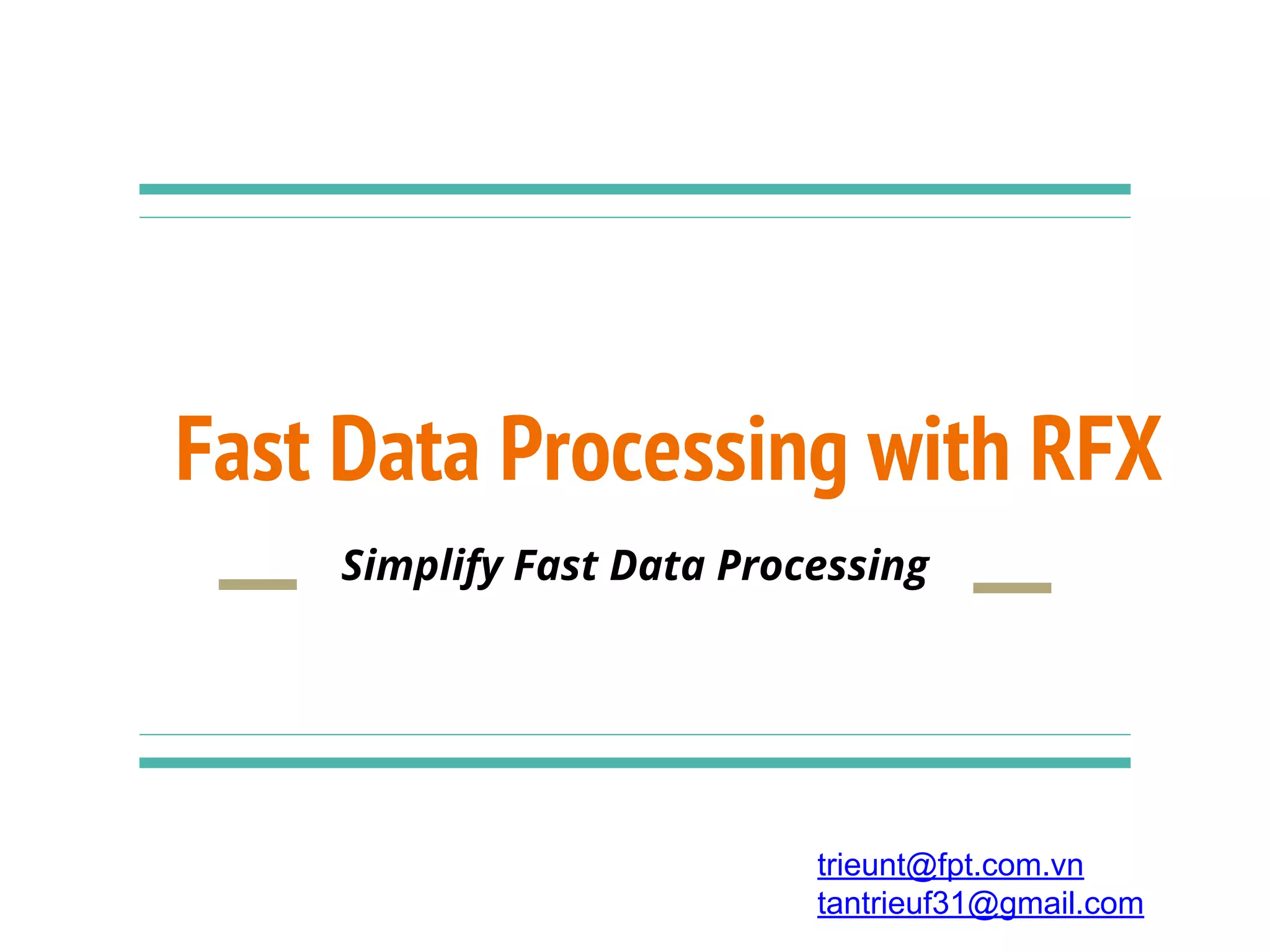 Fast Data Processing with RFX

Simplify Fast Data Processing

trieunt@fpt.com.vn
tantrieuf31@gmail.com